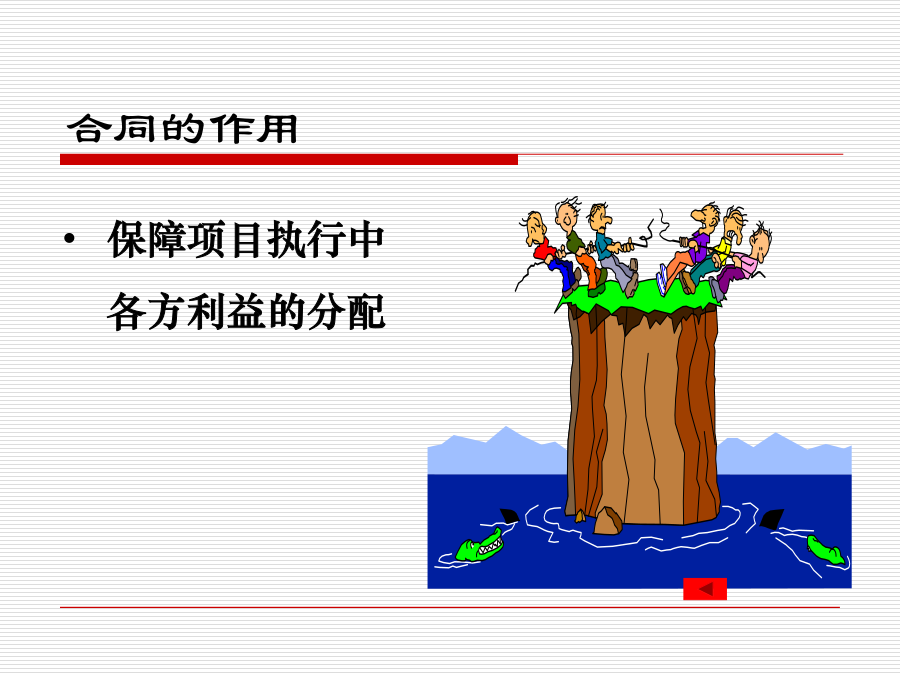 合同的作用

• 保障项目执行中各方利益的分配